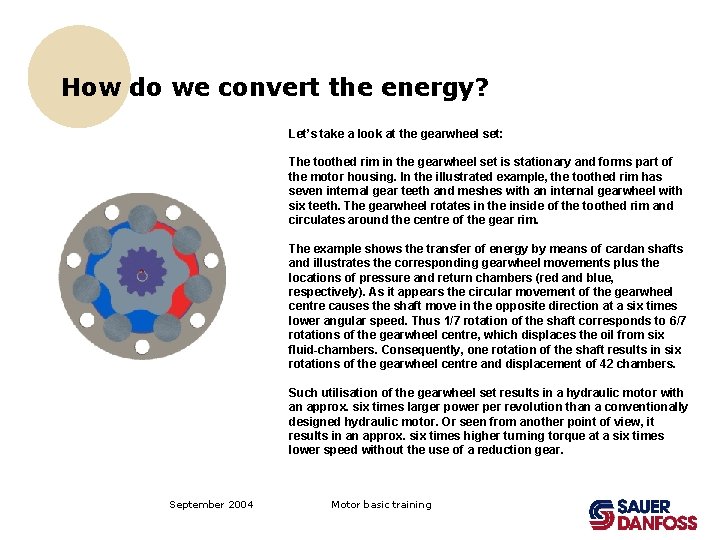 How do we convert the energy?

Let's take a look at the gearwheel set:

The toothed rim in the gearwheel set is stationary and forms part of the motor housing. In the illustrated example, the toothed rim has seven internal gear teeth and meshes with an internal gearwheel with six teeth. The gearwheel rotates in the inside of the toothed rim and circulates around the centre of the gear rim.

The example shows the transfer of energy by means of cardan shafts and illustrates the corresponding gearwheel movements plus the locations of pressure and return chambers (red and blue, respectively). As it appears the circular movement of the gearwheel centre causes the shaft move in the opposite direction at a six times lower angular speed. Thus 1/7 rotation of the shaft corresponds to 6/7 rotations of the gearwheel centre, which displaces the oil from six fluid-chambers. Consequently, one rotation of the shaft results in six rotations of the gearwheel centre and displacement of 42 chambers.

Such utilisation of the gearwheel set results in a hydraulic motor with an approx. six times larger power per revolution than a conventionally designed hydraulic motor. Or seen from another point of view, it results in an approx. six times higher turning torque at a six times lower speed without the use of a reduction gear.

September 2004

Motor basic training

SAUER DANFOSS